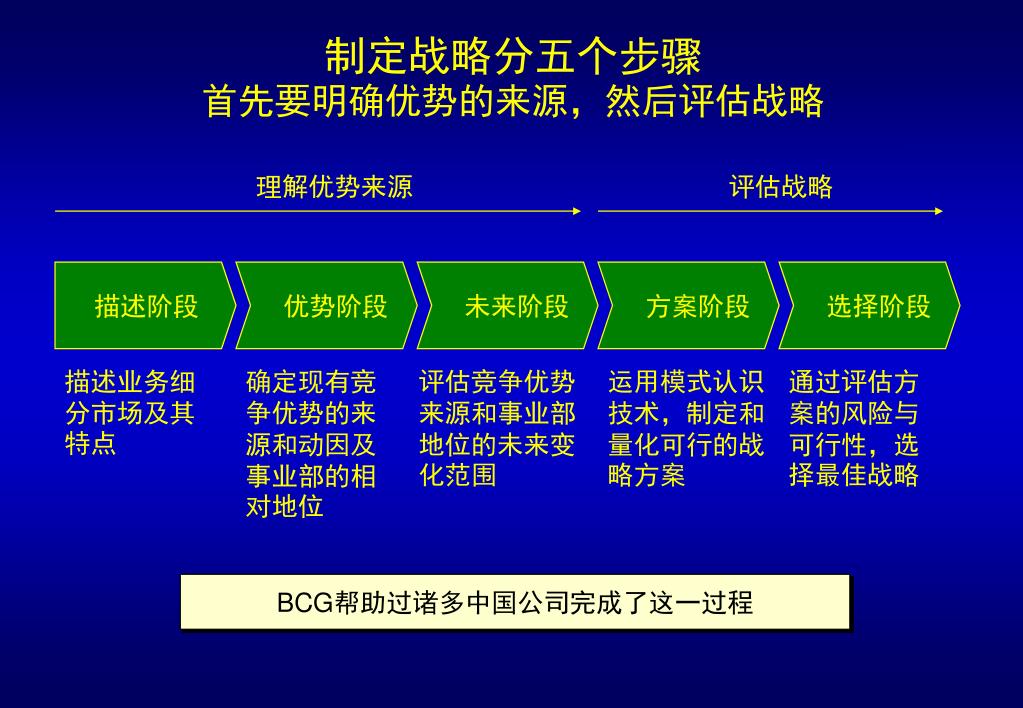 制定战略分五个步骤
首先要明确优势的来源，然后评估战略

理解优势来源

评估战略

描述阶段

优势阶段

未来阶段

方案阶段

选择阶段

描述业务细分市场及其特点

确定现有竞争优势的来源和动因及事业部的相对地位

评估竞争优势来源和事业部地位的未来变化范围

运用模式认识技术，制定和量化可行的战略方案

通过评估方案的风险与可行性，选择最佳战略

BCG帮助过诸多中国公司完成了这一过程